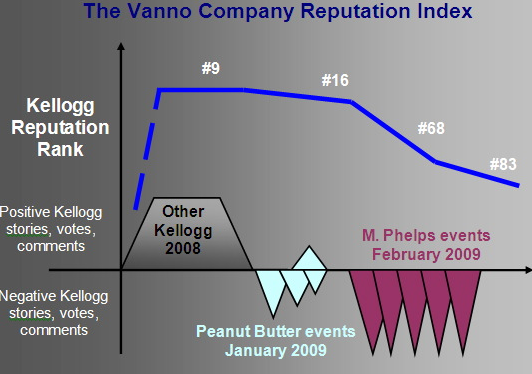 The Vanno Company Reputation Index

Kellogg Reputation Rank

#9

#16

#68

#83

Positive Kellogg stories, votes, comments

Other Kellogg 2008

M. Phelps events February 2009

Negative Kellogg stories, votes, comments

Peanut Butter events January 2009